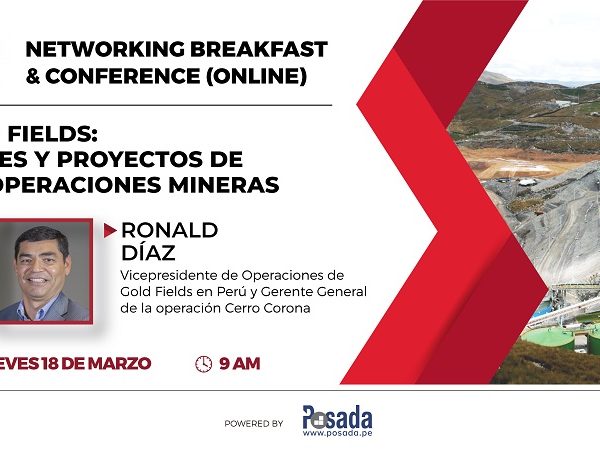 NETWORKING BREAKFAST & CONFERENCE (ONLINE)

FIELDS:
ES Y PROYECTOS DE
OPERACIONES MINERAS

RONALD DÍAZ

Vicepresidente de Operaciones de Gold Fields en Perú y Gerente General de la operación Cerro Corona

EVES 18 DE MARZO

9 AM

POWERED BY

Posada
www.posada.pe